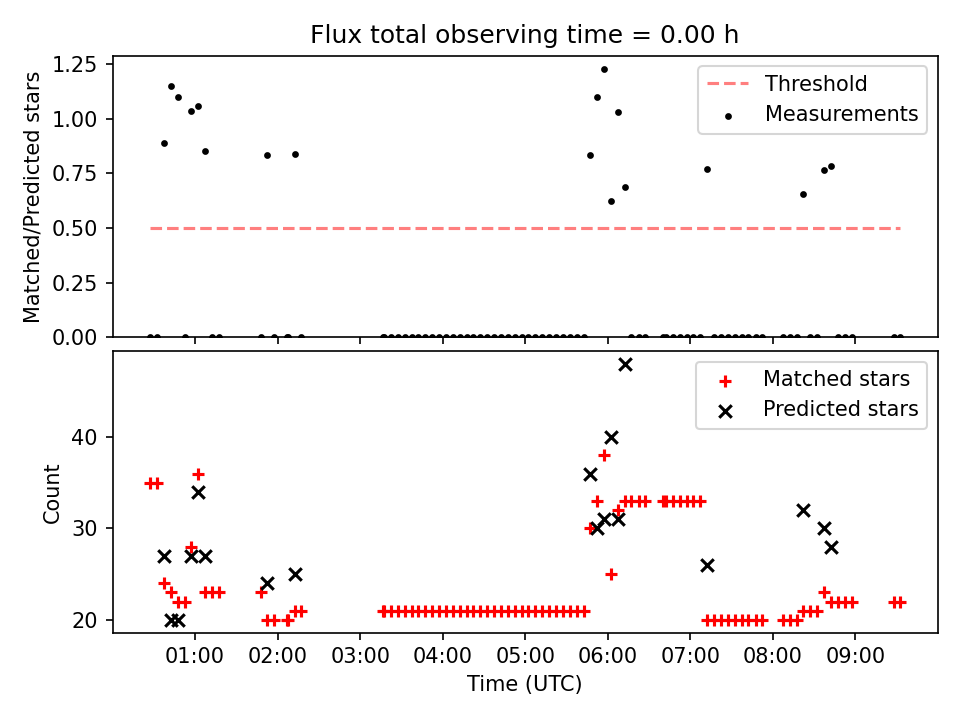 Flux total observing time = 0.00 h

Matched/Predicted stars

1.25
1.00
0.75
0.50
0.25
0.00

Threshold
Measurements

Count

40
30
20

Matched stars
Predicted stars

01:00
02:00
03:00
04:00
05:00
06:00
07:00
08:00
09:00

Time (UTC)